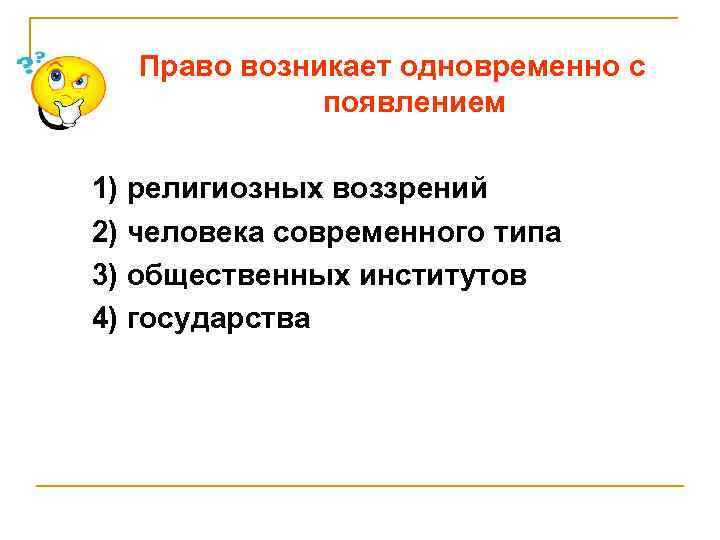 Право возникает одновременно с появлением

1) религиозных воззрений
2) человека современного типа
3) общественных институтов
4) государства